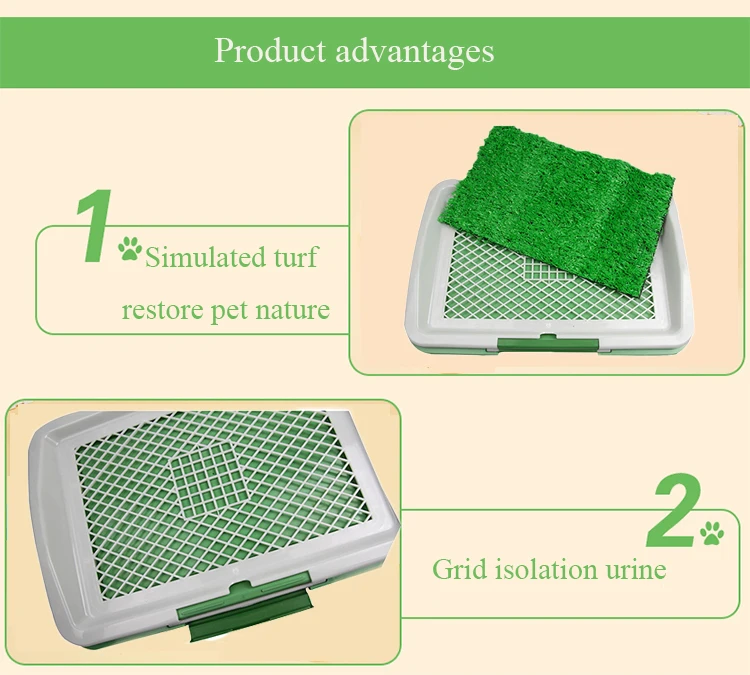 Product advantages

1

Simulated turf restore pet nature

2

Grid isolation urine